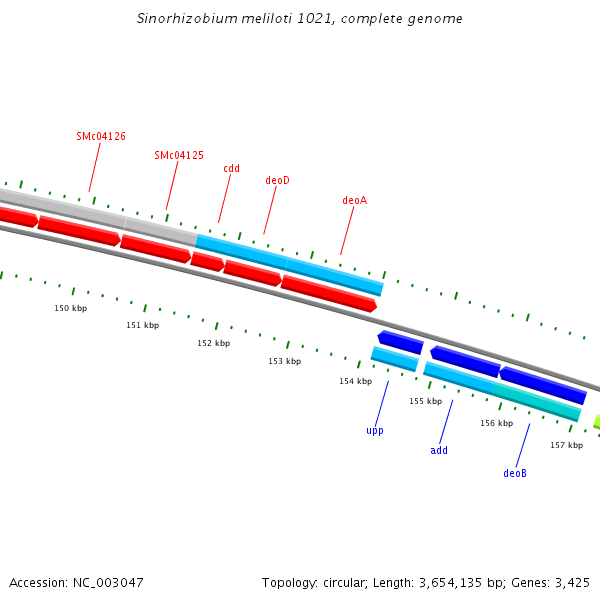 Sinorhizobium meliloti 1021, complete genome

SMc04126

SMc04125

cdd

deoD

deoA

150 kbp

151 kbp

152 kbp

153 kbp

154 kbp

155 kbp

156 kbp

157 kbp

upp

add

deoB

Accession: NC_003047

Topology: circular; Length: 3,654,135 bp; Genes: 3,425